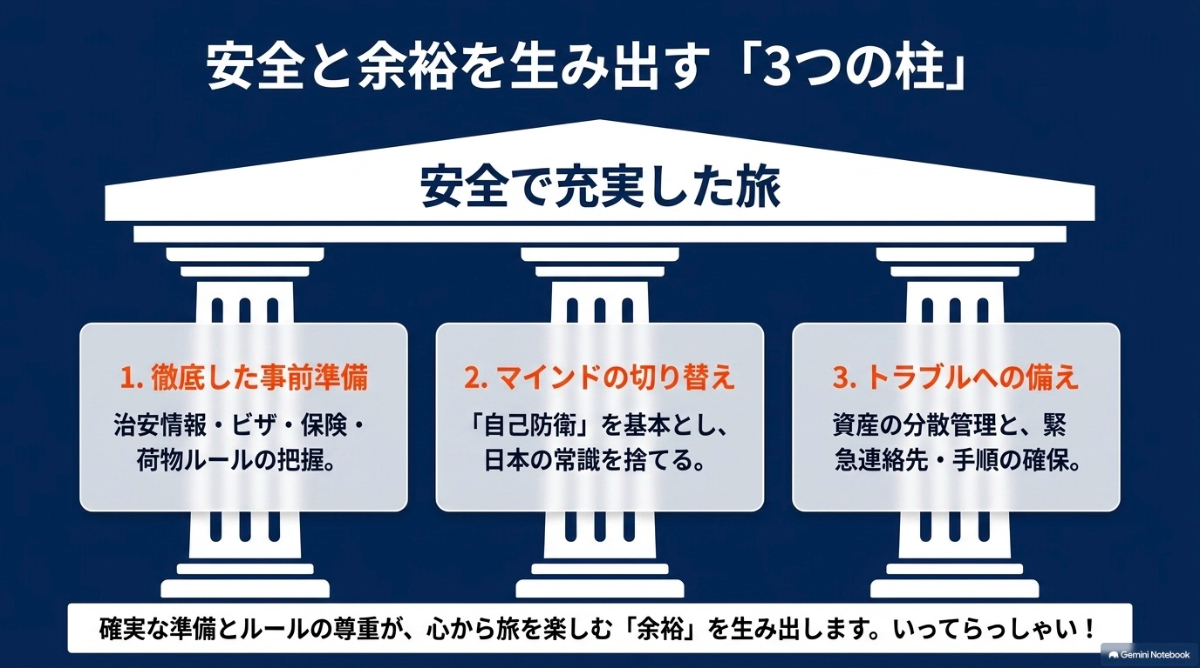 安全と余裕を生み出す「3つの柱」

安全で充実した旅

1. 徹底した事前準備

治安情報・ビザ・保険・荷物ルールの把握。

2. マインドの切り替え

「自己防衛」を基本とし、日本の常識を捨てる。

3. トラブルへの備え

資産の分散管理と、緊急連絡先・手順の確保。

確実な準備とルールの尊重が、心から旅を楽しむ「余裕」を生み出します。いってらっしゃい！

Gemini Notebook